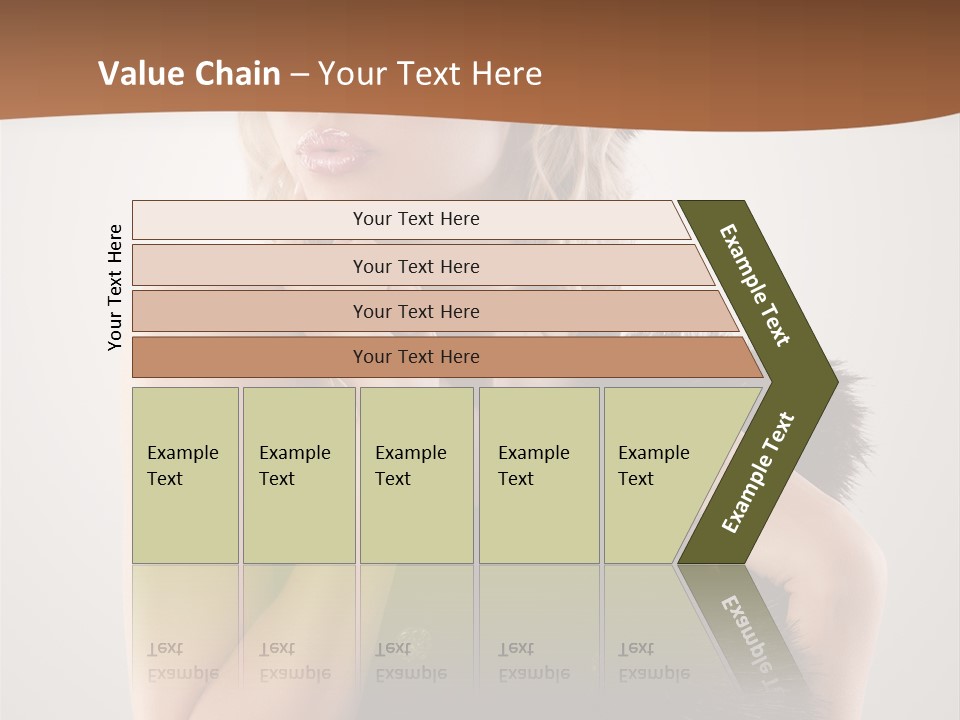 Value Chain – Your Text Here

Your Text Here

Your Text Here

Your Text Here

Your Text Here

Your Text Here

Example Text

Example Text

Example Text

Example Text

Example Text

Example Text

Example Text